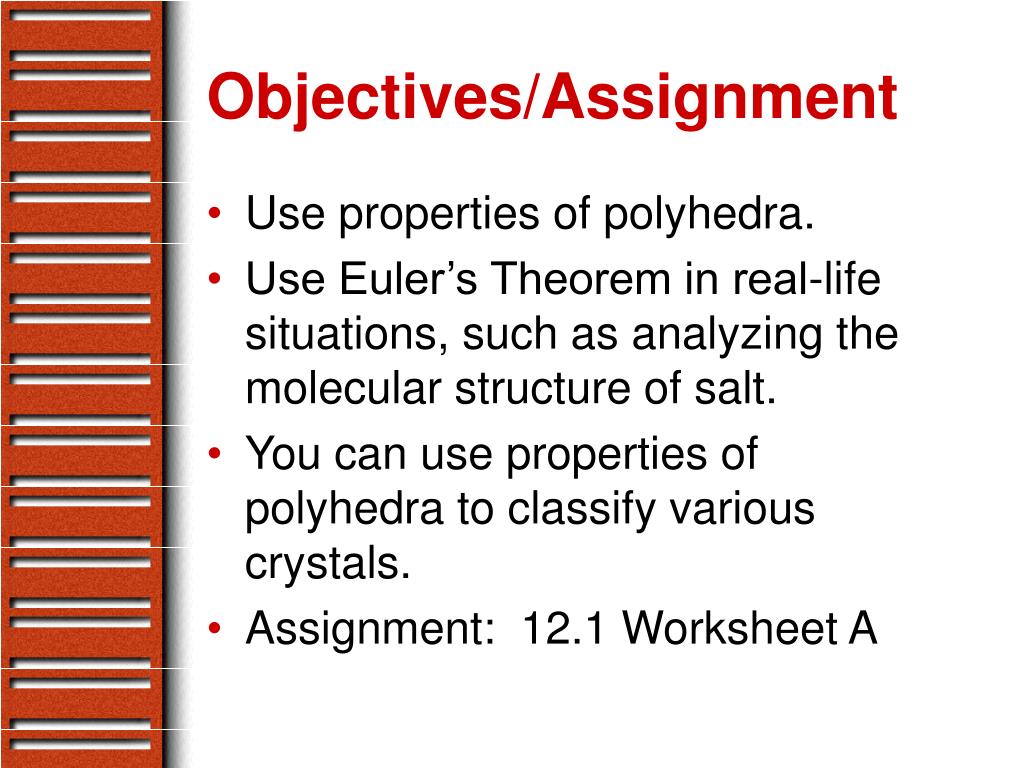 Objectives/Assignment

• Use properties of polyhedra.
• Use Euler’s Theorem in real-life situations, such as analyzing the molecular structure of salt.
• You can use properties of polyhedra to classify various crystals.
• Assignment: 12.1 Worksheet A